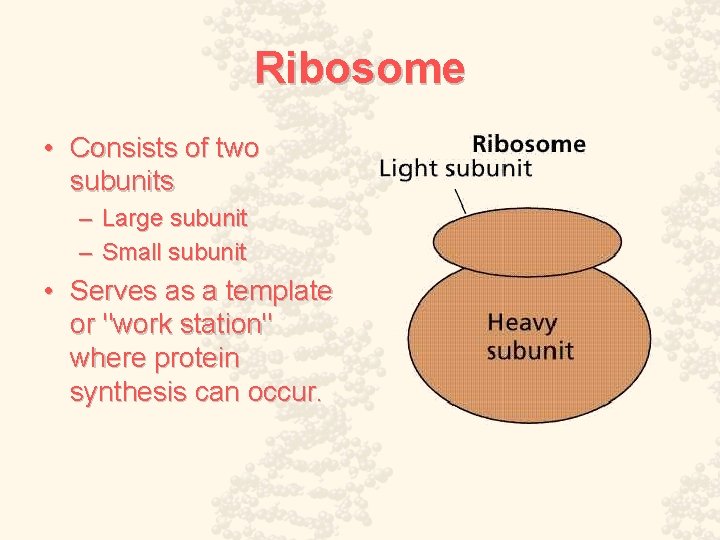 Ribosome

• Consists of two subunits
– Large subunit
– Small subunit
• Serves as a template or "work station" where protein synthesis can occur.

Ribosome
Light subunit
Heavy subunit